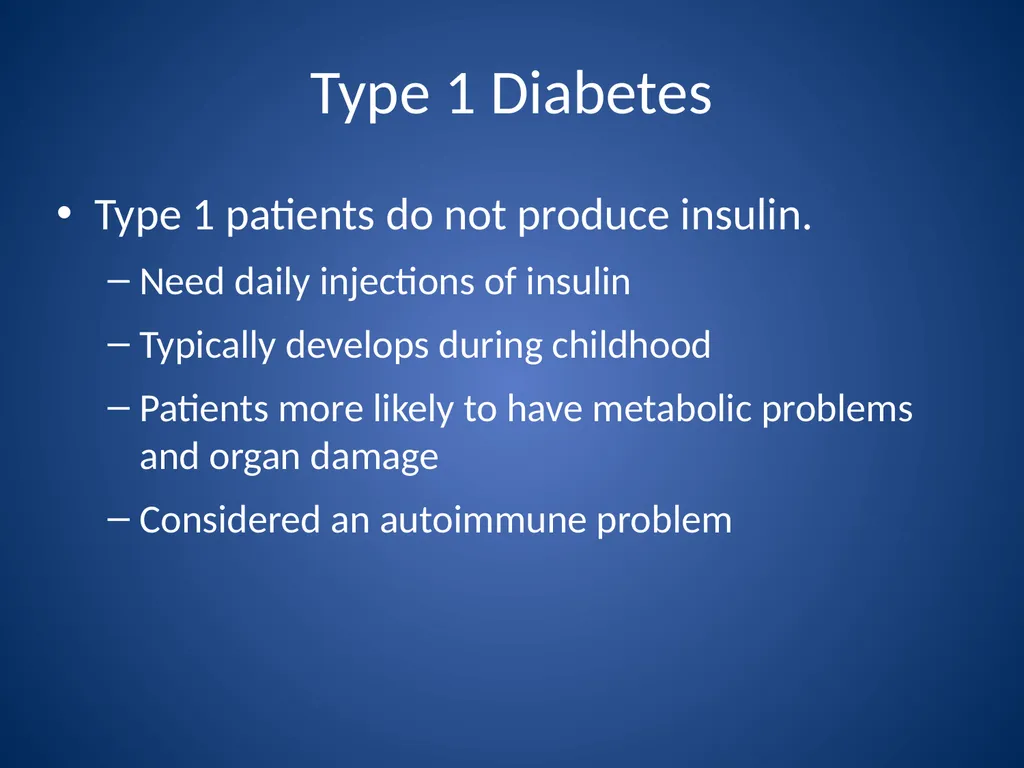 Type 1 Diabetes

• Type 1 patients do not produce insulin.
– Need daily injections of insulin
– Typically develops during childhood
– Patients more likely to have metabolic problems and organ damage
– Considered an autoimmune problem